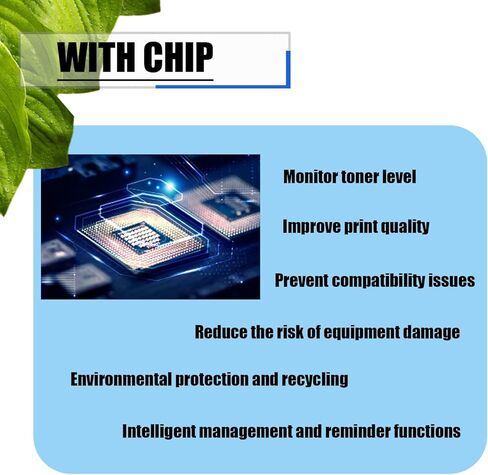 WITH CHIP

Monitor toner level

Improve print quality

Prevent compatibility issues

Reduce the risk of equipment damage

Environmental protection and recycling

Intelligent management and reminder functions